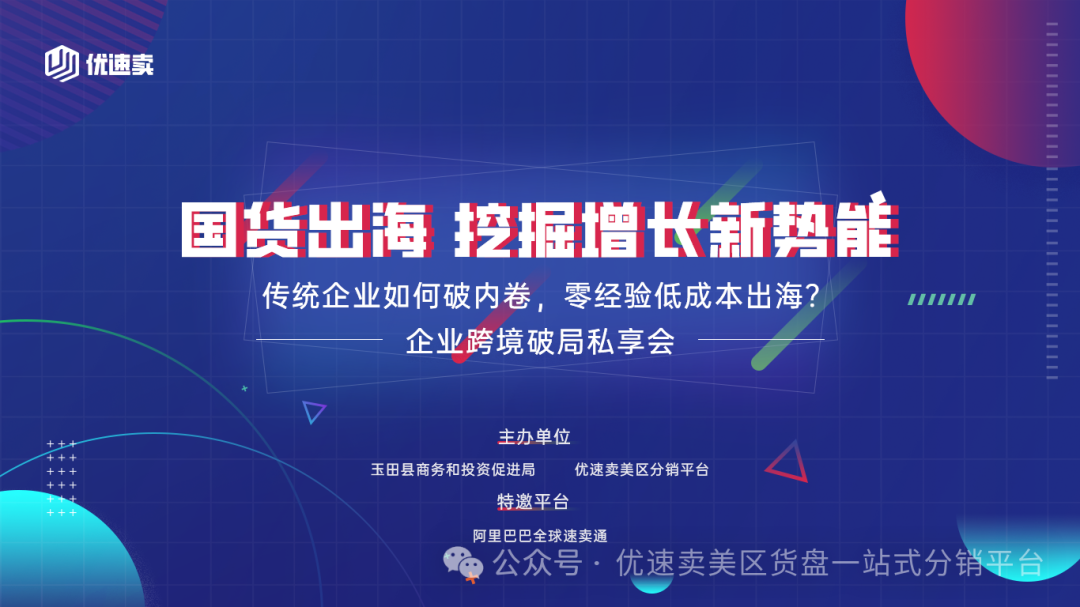 优速卖

国货出海 挖掘增长新势能

传统企业如何破内卷，零经验低成本出海？

企业跨境破局私享会

主办单位

玉田县商务和投资促进局　　优速卖美区分销平台

特邀平台

阿里巴巴全球速卖通

公众号 · 优速卖美区货盘一站式分销平台